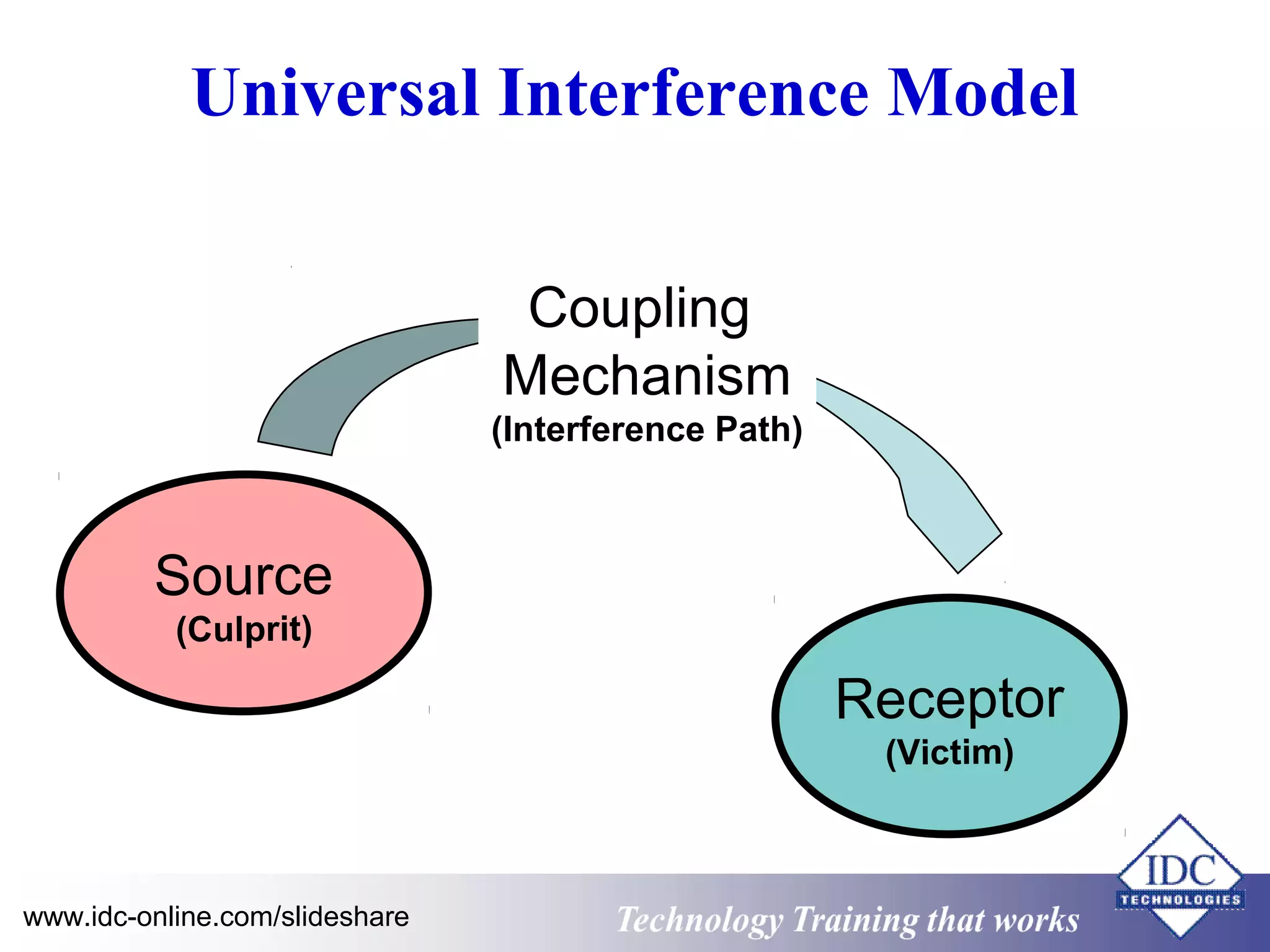 Universal Interference Model

Coupling Mechanism
(Interference Path)

Source
(Culprit)

Receptor
(Victim)

www.idc-online.com/slideshare

Technology Training that works

IDC
TECHNOLOGIES